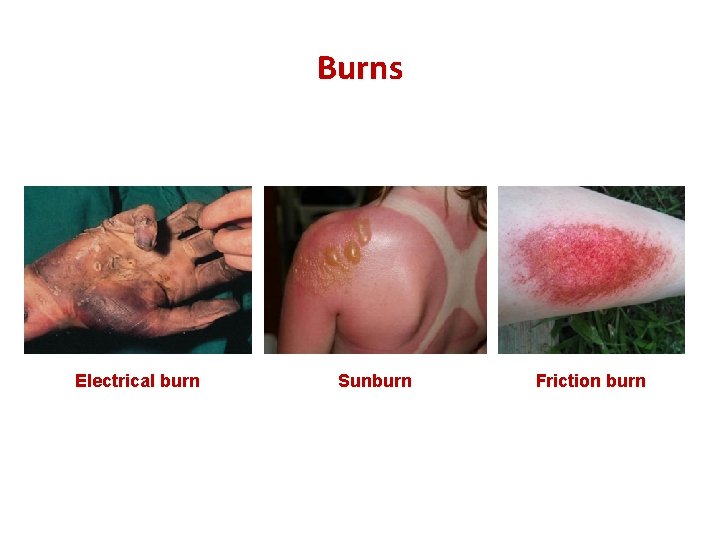 Burns

Electrical burn

Sunburn

Friction burn